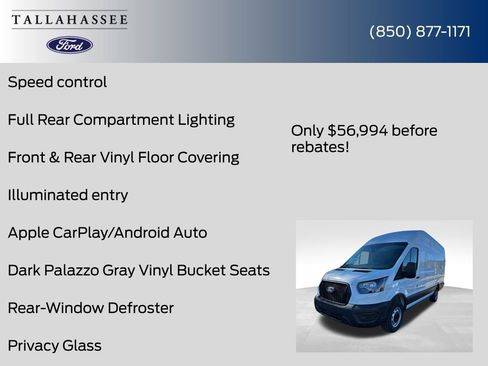 TALLAHASSEE
Ford

(850) 877-1171

Speed control

Full Rear Compartment Lighting

Front & Rear Vinyl Floor Covering

Illuminated entry

Apple CarPlay/Android Auto

Dark Palazzo Gray Vinyl Bucket Seats

Rear-Window Defroster

Privacy Glass

Only $56,994 before rebates!